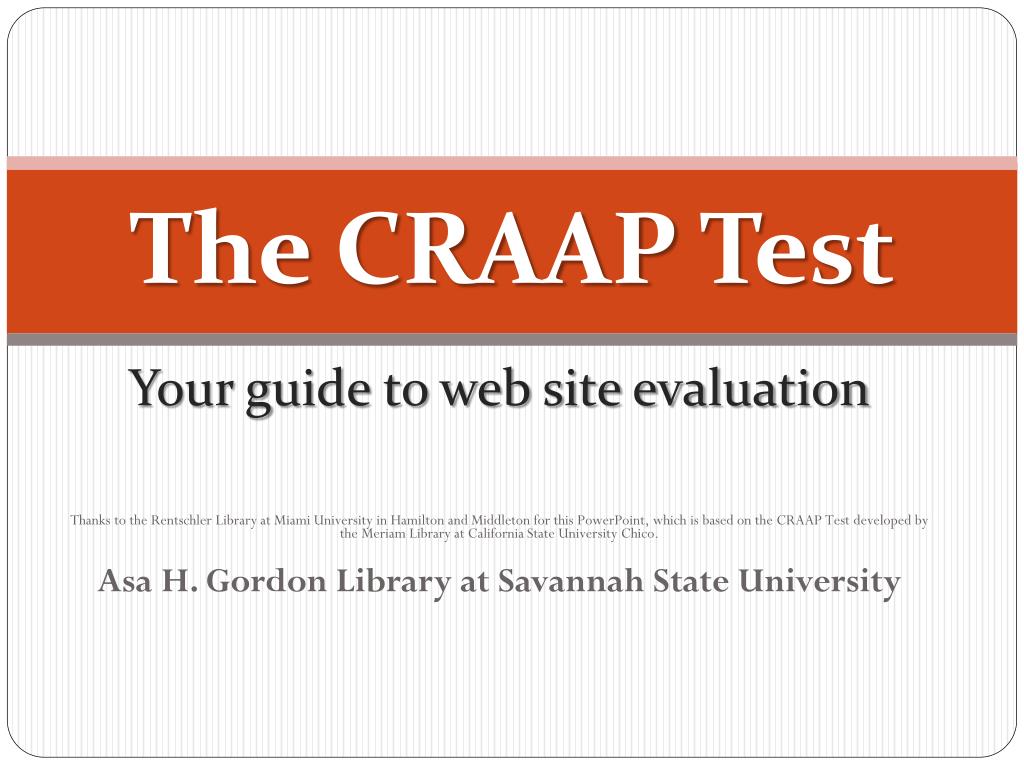 The CRAAP Test

Your guide to web site evaluation

Thanks to the Rentschler Library at Miami University in Hamilton and Middleton for this PowerPoint, which is based on the CRAAP Test developed by the Meriam Library at California State University Chico.

Asa H. Gordon Library at Savannah State University